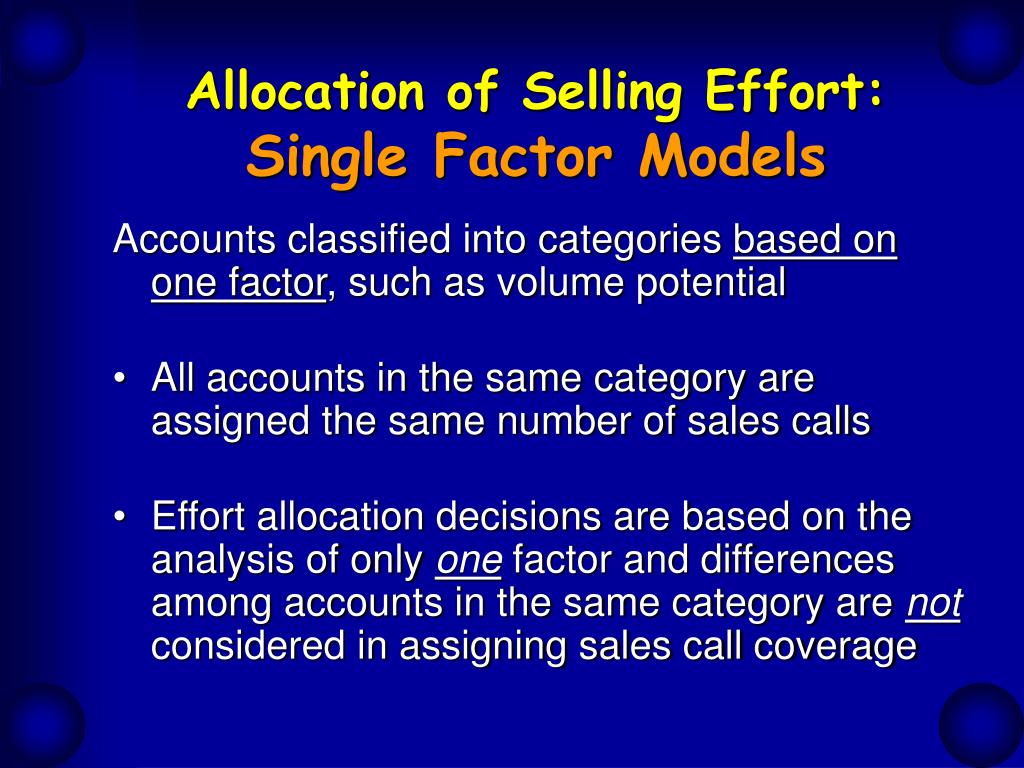 Allocation of Selling Effort:
Single Factor Models

Accounts classified into categories based on one factor, such as volume potential

• All accounts in the same category are assigned the same number of sales calls

• Effort allocation decisions are based on the analysis of only one factor and differences among accounts in the same category are not considered in assigning sales call coverage